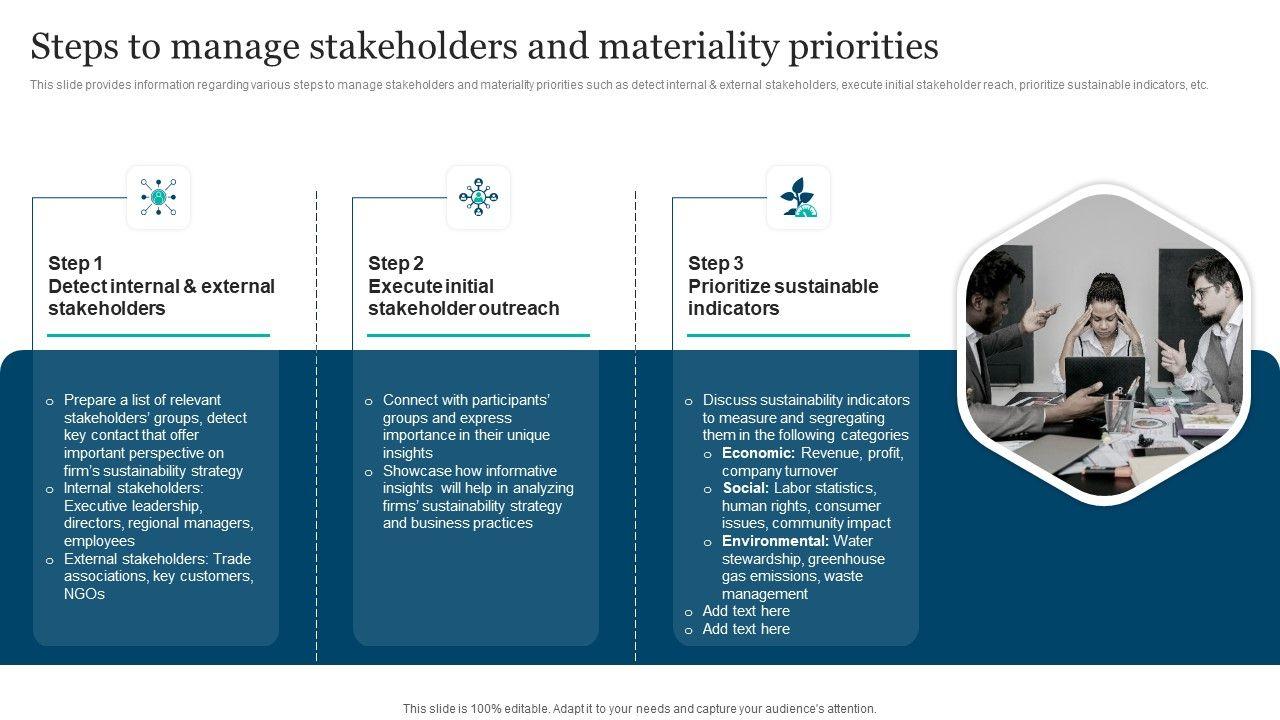 Steps to manage stakeholders and materiality priorities

This slide provides information regarding various steps to manage stakeholders and materiality priorities such as detect internal & external stakeholders, execute initial stakeholder reach, prioritize sustainable indicators, etc.

Step 1
Detect internal & external stakeholders

o Prepare a list of relevant stakeholders' groups, detect key contact that offer important perspective on firm's sustainability strategy
o Internal stakeholders: Executive leadership, directors, regional managers, employees
o External stakeholders: Trade associations, key customers, NGOs

Step 2
Execute initial stakeholder outreach

o Connect with participants' groups and express importance in their unique insights
o Showcase how informative insights will help in analyzing firms' sustainability strategy and business practices

Step 3
Prioritize sustainable indicators

o Discuss sustainability indicators to measure and segregating them in the following categories
o Economic: Revenue, profit, company turnover
o Social: Labor statistics, human rights, consumer issues, community impact
o Environmental: Water stewardship, greenhouse gas emissions, waste management
o Add text here
o Add text here

This slide is 100% editable. Adapt it to your needs and capture your audience's attention.